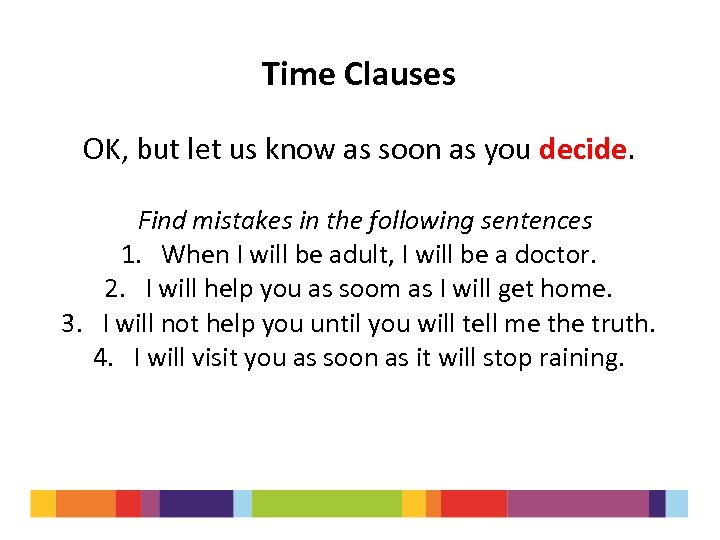 Time Clauses

OK, but let us know as soon as you decide.

Find mistakes in the following sentences

1. When I will be adult, I will be a doctor.
2. I will help you as soom as I will get home.
3. I will not help you until you will tell me the truth.
4. I will visit you as soon as it will stop raining.